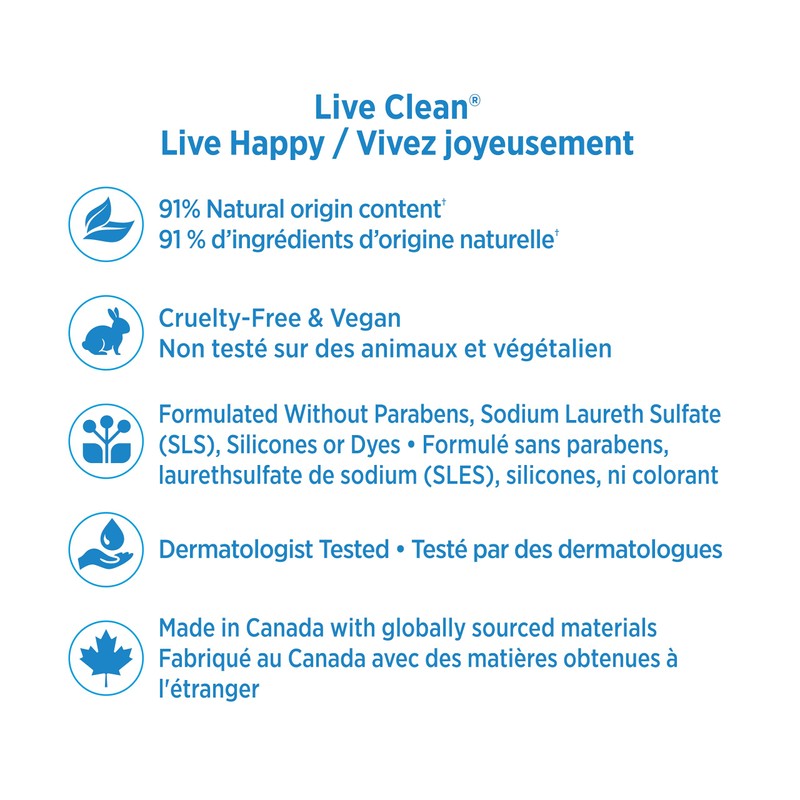 Live Clean®
Live Happy / Vivez joyeusement

91% Natural origin content†
91 % d'ingrédients d'origine naturelle†

Cruelty-Free & Vegan
Non testé sur des animaux et végétalien

Formulated Without Parabens, Sodium Laureth Sulfate (SLS), Silicones or Dyes • Formulé sans parabens, laurethsulfate de sodium (SLES), silicones, ni colorant

Dermatologist Tested • Testé par des dermatologues

Made in Canada with globally sourced materials
Fabriqué au Canada avec des matières obtenues à l'étranger